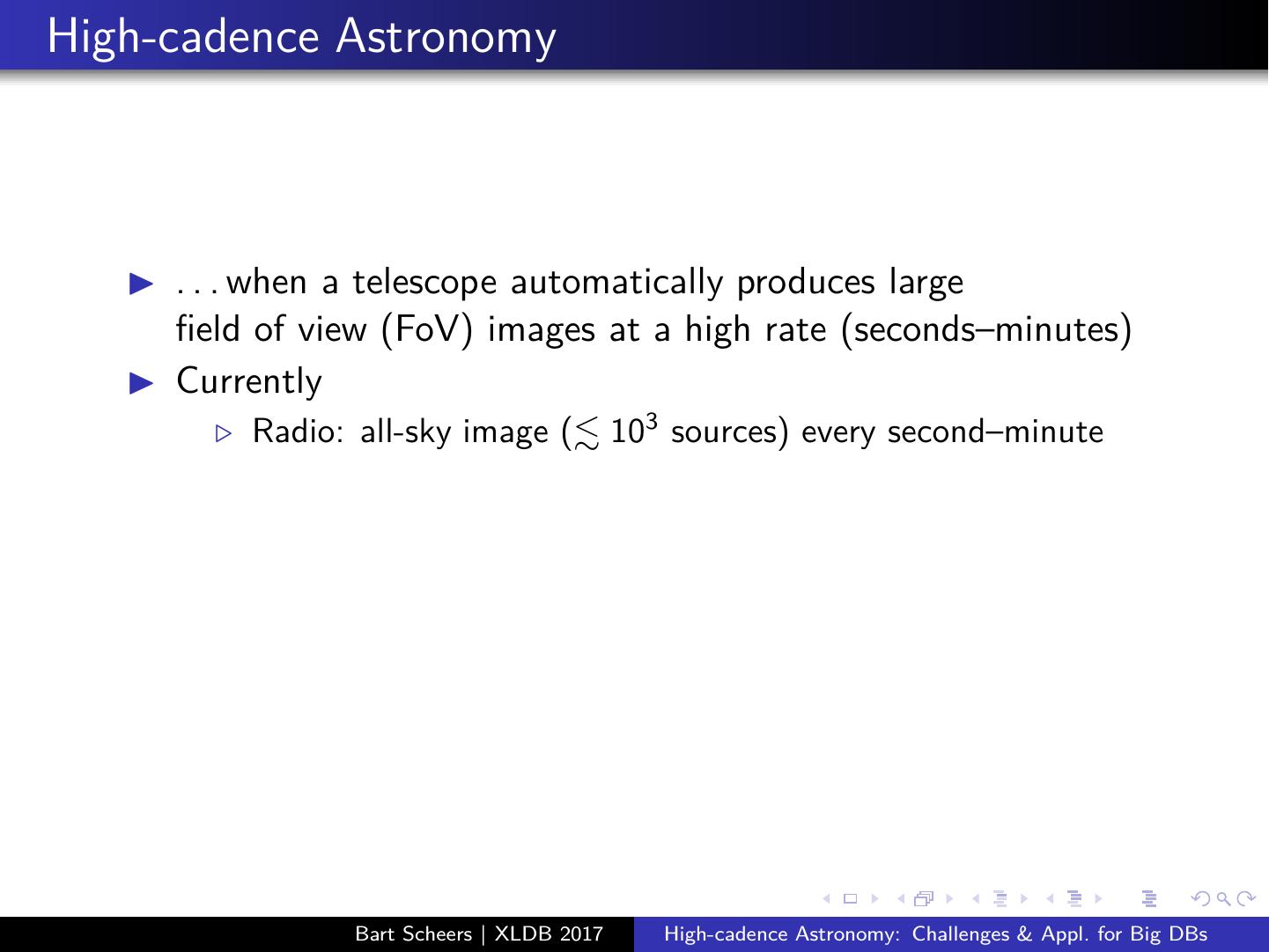 High-cadence Astronomy

▶ . . . when a telescope automatically produces large field of view (FoV) images at a high rate (seconds–minutes)

▶ Currently

▷ Radio: all-sky image ($\lesssim 10^3$ sources) every second–minute

Bart Scheers | XLDB 2017

High-cadence Astronomy: Challenges & Appl. for Big DBs